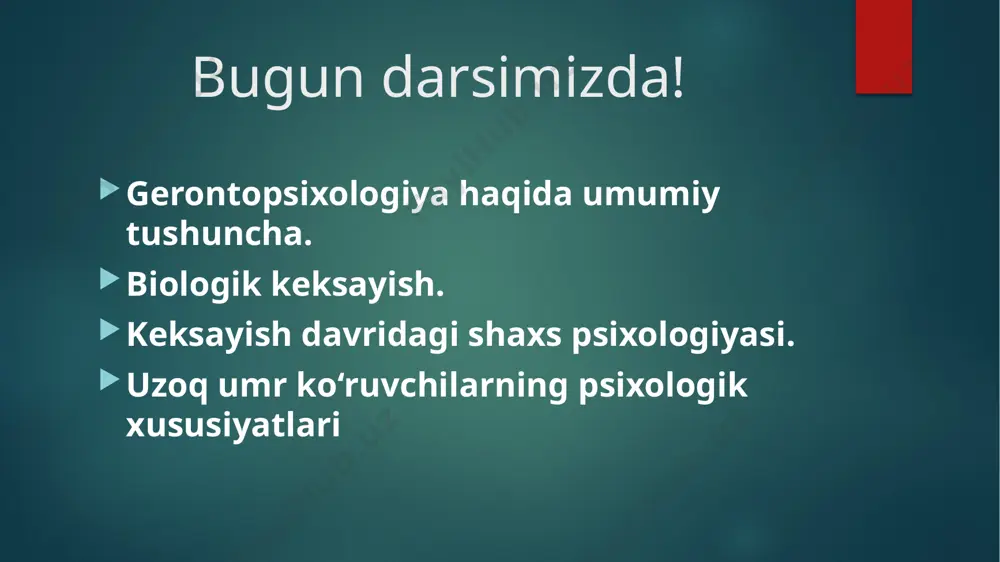 Bugun darsimizda!

Gerontopsixologiya haqida umumiy tushuncha.

Biologik keksayish.

Keksayish davridagi shaxs psixologiyasi.

Uzoq umr ko‘ruvchilarning psixologik xususiyatlari